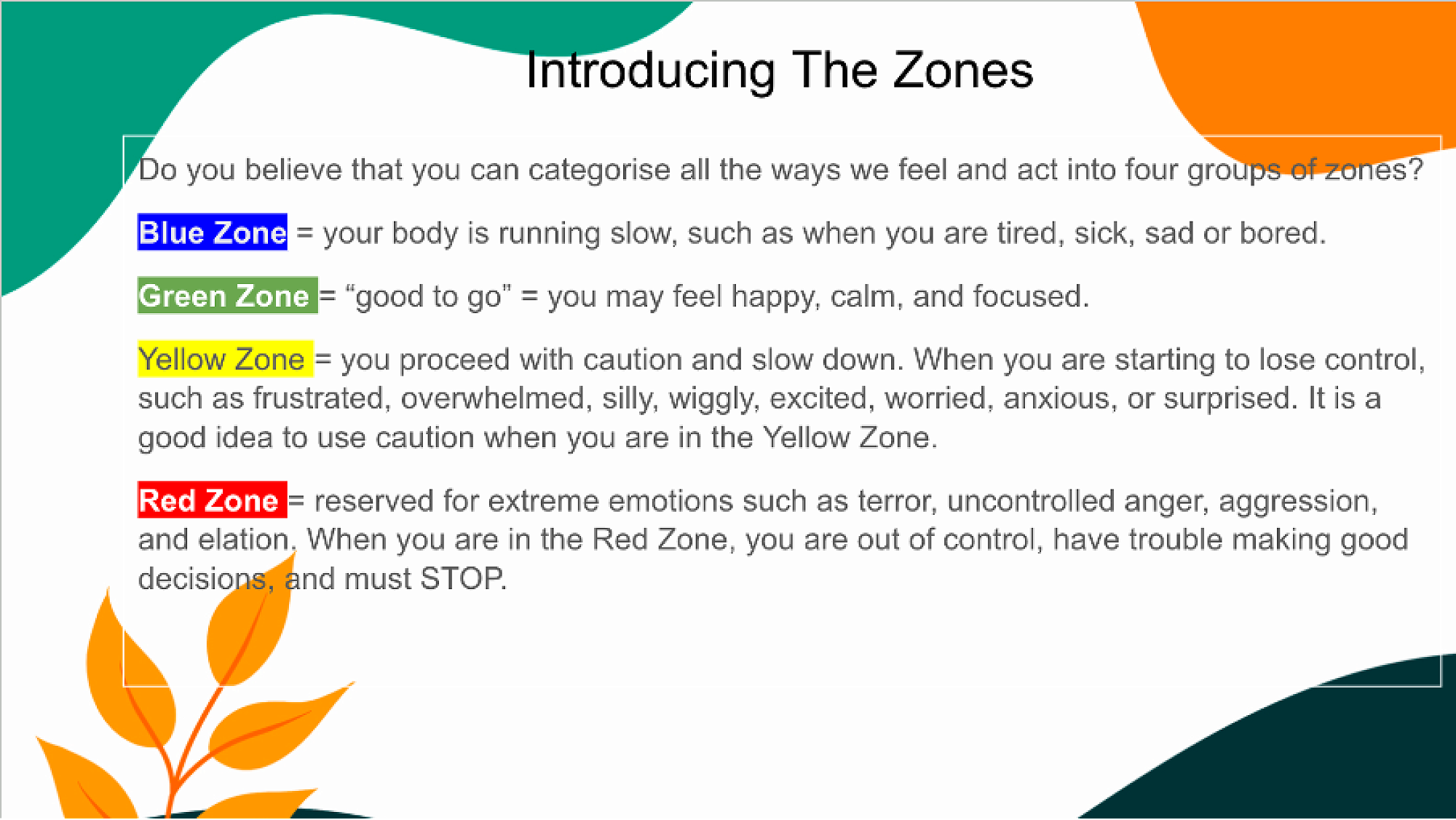 Introducing The Zones

Do you believe that you can categorise all the ways we feel and act into four groups of zones?

Blue Zone = your body is running slow, such as when you are tired, sick, sad or bored.

Green Zone = “good to go” = you may feel happy, calm, and focused.

Yellow Zone = you proceed with caution and slow down. When you are starting to lose control, such as frustrated, overwhelmed, silly, wiggly, excited, worried, anxious, or surprised. It is a good idea to use caution when you are in the Yellow Zone.

Red Zone = reserved for extreme emotions such as terror, uncontrolled anger, aggression, and elation. When you are in the Red Zone, you are out of control, have trouble making good decisions, and must STOP.